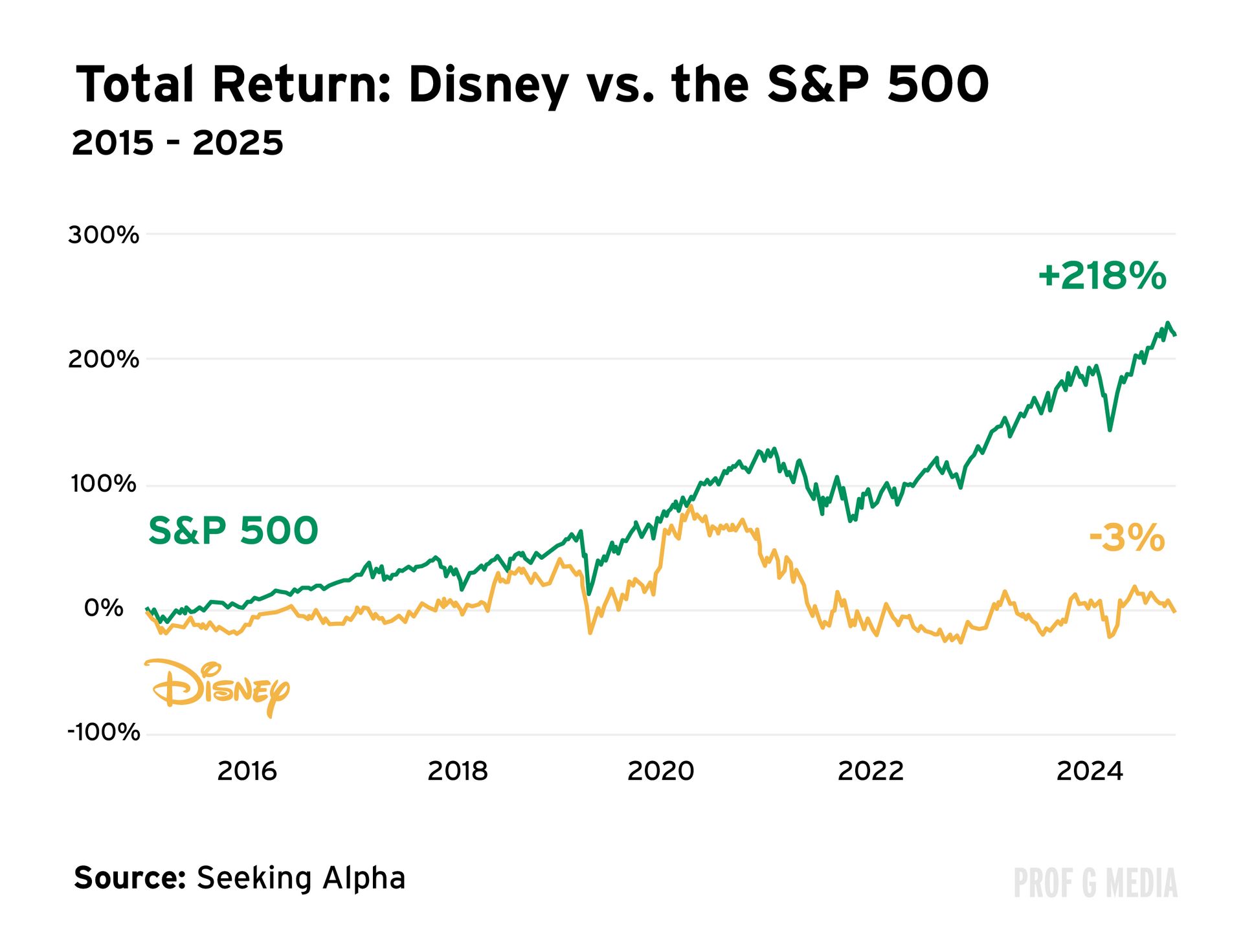 Total Return: Disney vs. the S&P 500
2015 - 2025

300%
200%
100%
0%
-100%

+218%
S&P 500
-3%
Disney

2016
2018
2020
2022
2024

Source: Seeking Alpha

PROF G MEDIA